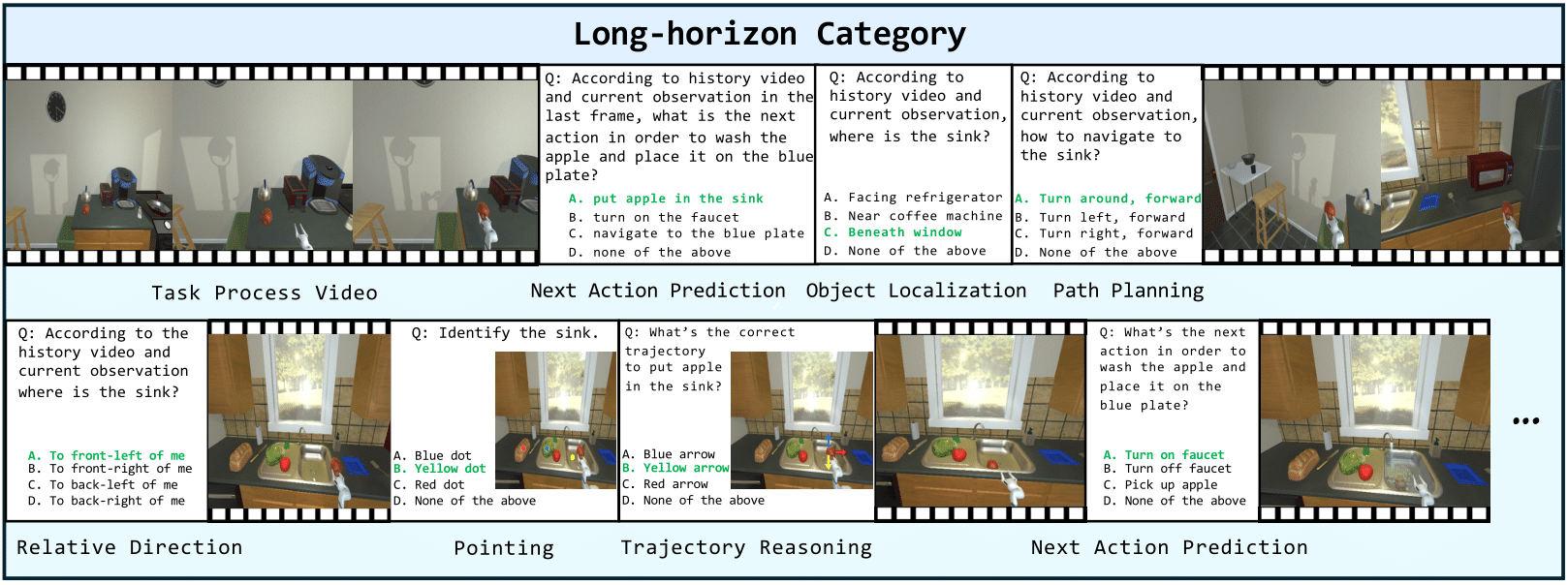 Long-horizon Category

Q: According to history video and current observation in the last frame, what is the next action in order to wash the apple and place it on the blue plate?

A. put apple in the sink
B. turn on the faucet
C. navigate to the blue plate
D. none of the above

Q: According to history video and current observation, where is the sink?

A. Facing refrigerator
B. Near coffee machine
C. Beneath window
D. None of the above

Q: According to history video and current observation, how to navigate to the sink?

A. Turn around, forward
B. Turn left, forward
C. Turn right, forward
D. None of the above

Task Process Video

Next Action Prediction

Object Localization

Path Planning

Q: According to the history video and current observation where is the sink?

A. To front-left of me
B. To front-right of me
C. To back-left of me
D. To back-right of me

Q: Identify the sink.

A. Blue dot
B. Yellow dot
C. Red dot
D. None of the above

Q: What's the correct trajectory to put apple in the sink?

A. Blue arrow
B. Yellow arrow
C. Red arrow
D. None of the above

Q: What's the next action in order to wash the apple and place it on the blue plate?

A. Turn on faucet
B. Turn off faucet
C. Pick up apple
D. None of the above

...

Relative Direction

Pointing

Trajectory Reasoning

Next Action Prediction